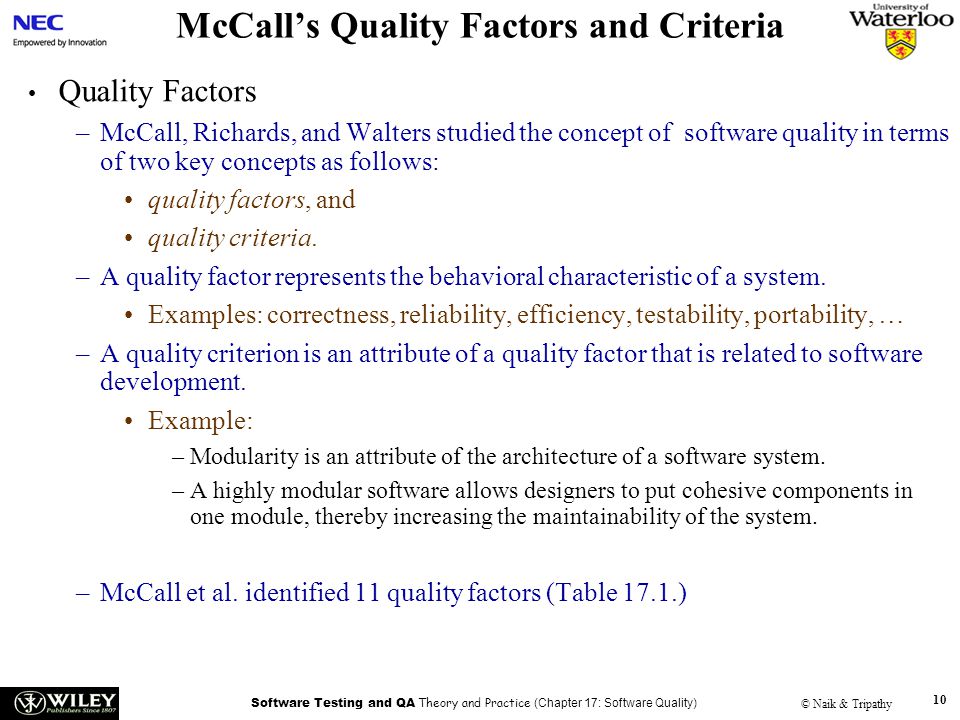 NEC
Empowered by Innovation

McCall's Quality Factors and Criteria

University of Waterloo

• Quality Factors

– McCall, Richards, and Walters studied the concept of software quality in terms of two key concepts as follows:

• quality factors, and

• quality criteria.

– A quality factor represents the behavioral characteristic of a system.

• Examples: correctness, reliability, efficiency, testability, portability, …

– A quality criterion is an attribute of a quality factor that is related to software development.

• Example:

– Modularity is an attribute of the architecture of a software system.

– A highly modular software allows designers to put cohesive components in one module, thereby increasing the maintainability of the system.

– McCall et al. identified 11 quality factors (Table 17.1.)

WILEY Publishers Since 1807

Software Testing and QA Theory and Practice (Chapter 17: Software Quality)

© Naik & Tripathy

10